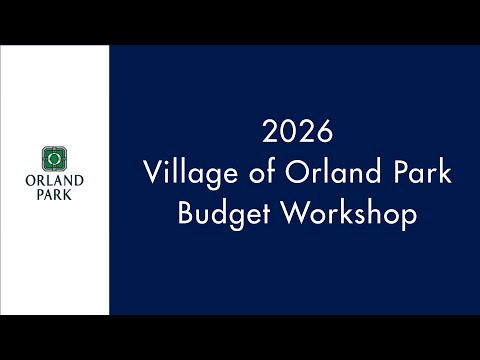 ORLAND PARK

2026
Village of Orland Park
Budget Workshop